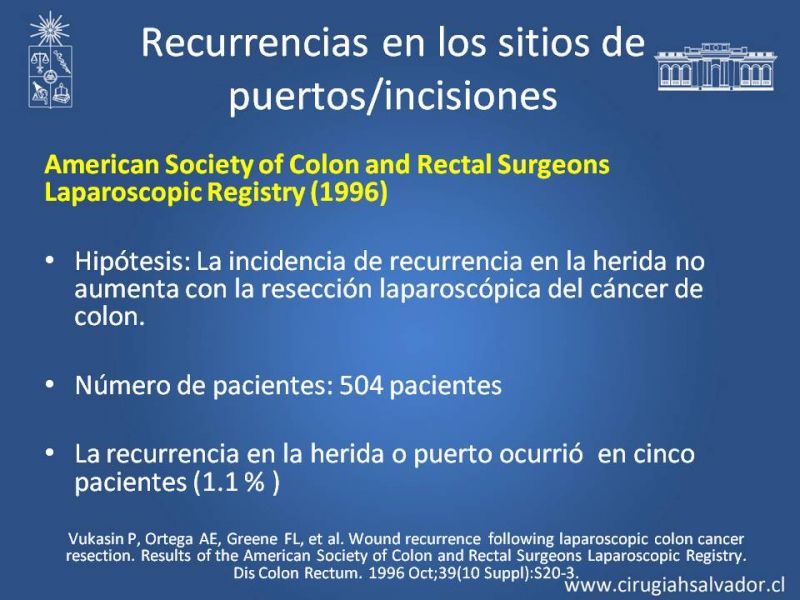 Recurrencias en los sitios de puertos/incisiones

American Society of Colon and Rectal Surgeons Laparoscopic Registry (1996)

• Hipótesis: La incidencia de recurrencia en la herida no aumenta con la resección laparoscópica del cáncer de colon.

• Número de pacientes: 504 pacientes

• La recurrencia en la herida o puerto ocurrió en cinco pacientes (1.1 % )

Vukasin P, Ortega AE, Greene FL, et al. Wound recurrence following laparoscopic colon cancer resection. Results of the American Society of Colon and Rectal Surgeons Laparoscopic Registry. Dis Colon Rectum. 1996 Oct;39(10 Suppl):S20-3.

www.cirugiahsalvador.cl